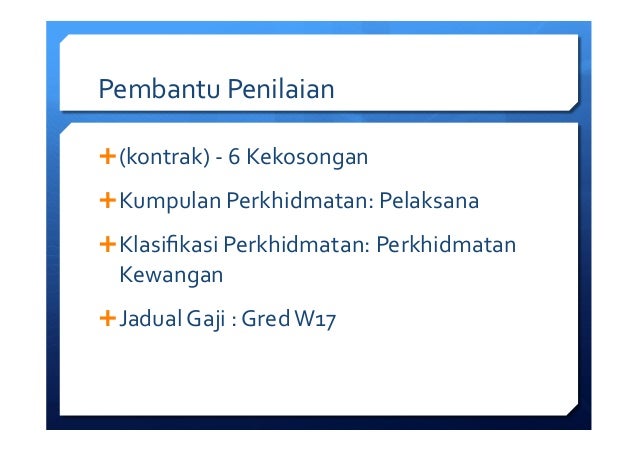 Pembantu Penilaian

+ (kontrak) - 6 Kekosongan

+ Kumpulan Perkhidmatan: Pelaksana

+ Klasifikasi Perkhidmatan: Perkhidmatan Kewangan

+ Jadual Gaji : Gred W17